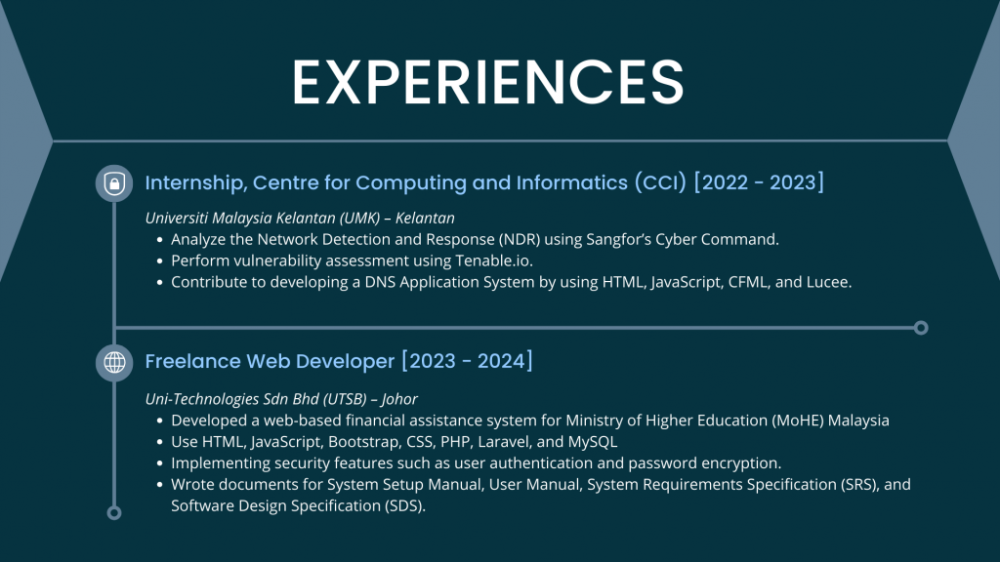 EXPERIENCES

Internship, Centre for Computing and Informatics (CCI) [2022 - 2023]

Universiti Malaysia Kelantan (UMK) – Kelantan
- Analyze the Network Detection and Response (NDR) using Sangfor's Cyber Command.
- Perform vulnerability assessment using Tenable.io.
- Contribute to developing a DNS Application System by using HTML, JavaScript, CFML, and Lucee.

Freelance Web Developer [2023 - 2024]

Uni-Technologies Sdn Bhd (UTSB) – Johor
- Developed a web-based financial assistance system for Ministry of Higher Education (MoHE) Malaysia
- Use HTML, JavaScript, Bootstrap, CSS, PHP, Laravel, and MySQL
- Implementing security features such as user authentication and password encryption.
- Wrote documents for System Setup Manual, User Manual, System Requirements Specification (SRS), and Software Design Specification (SDS).